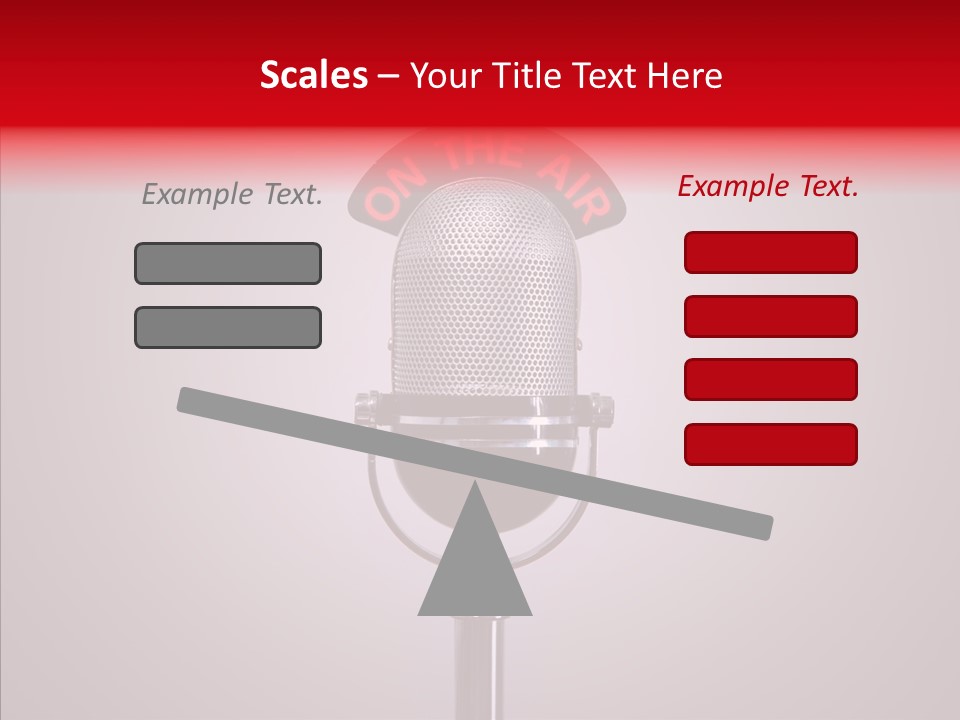 Scales – Your Title Text Here

ON THE AIR

Example Text.

Example Text.